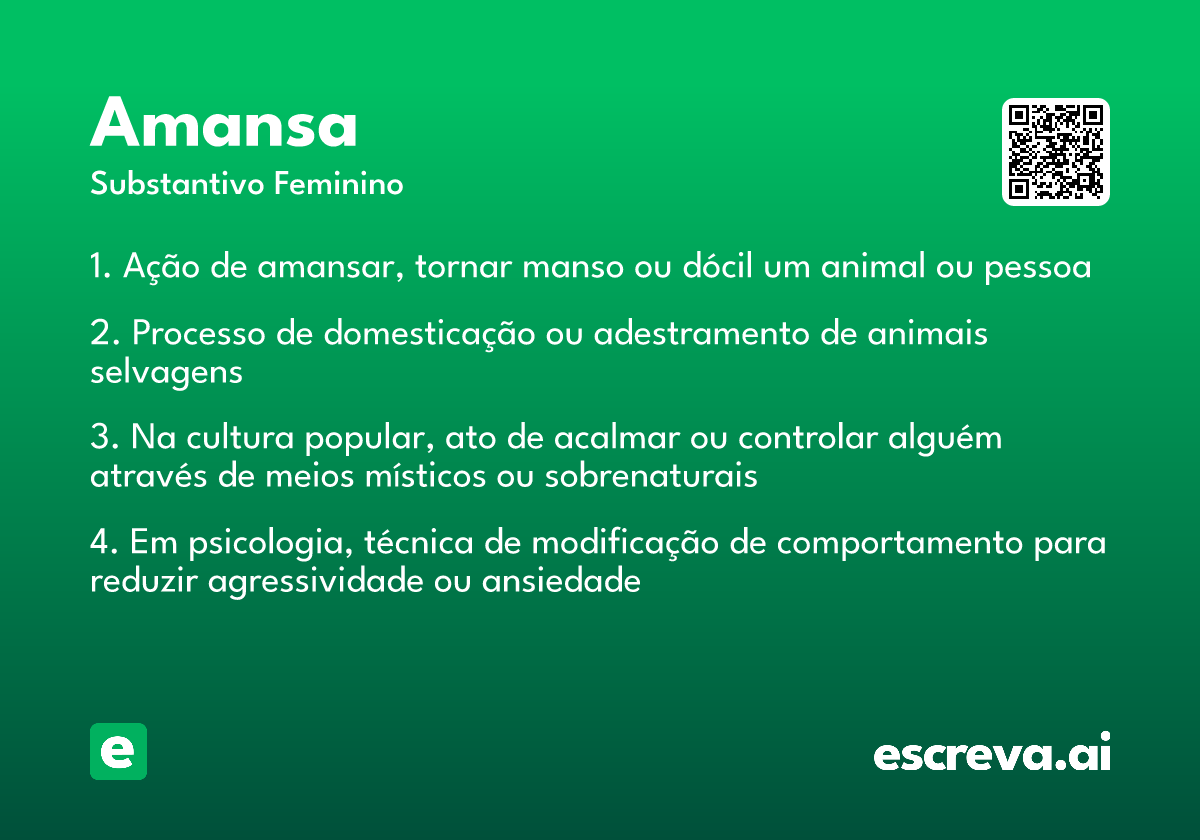 Amansa
Substantivo Feminino

1. Ação de amansar, tornar manso ou dócil um animal ou pessoa

2. Processo de domesticação ou adestramento de animais selvagens

3. Na cultura popular, ato de acalmar ou controlar alguém através de meios místicos ou sobrenaturais

4. Em psicologia, técnica de modificação de comportamento para reduzir agressividade ou ansiedade

e

escreva.ai